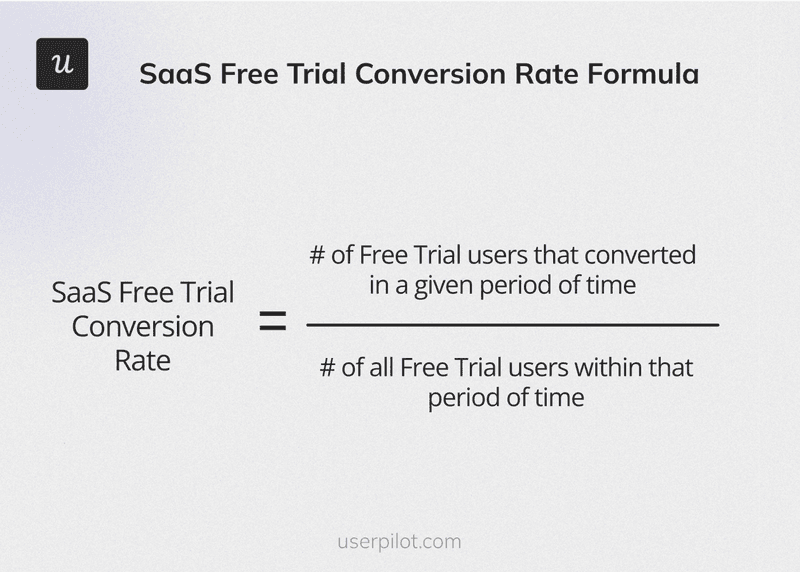 u

SaaS Free Trial Conversion Rate Formula

$\text{SaaS Free Trial Conversion Rate} = \frac{\text{\# of Free Trial users that converted in a given period of time}}{\text{\# of all Free Trial users within that period of time}}$

userpilot.com